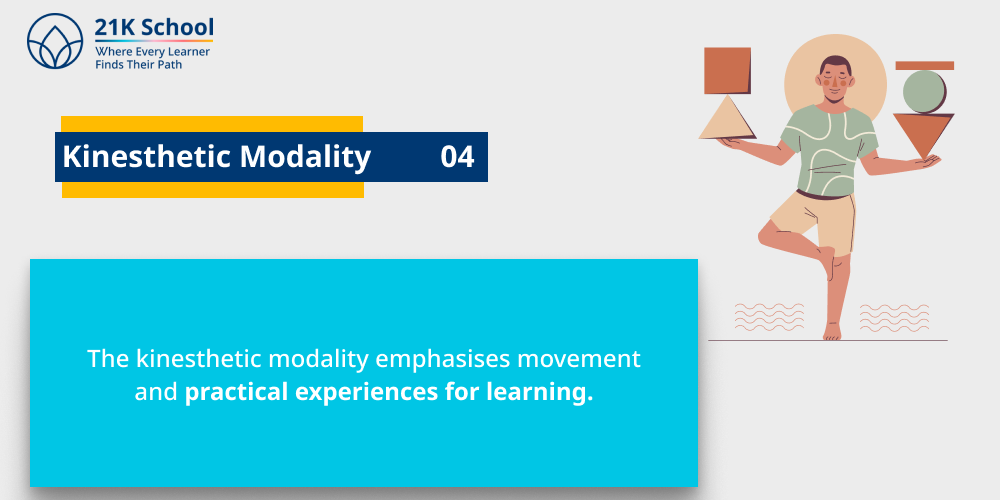 21K School
Where Every Learner
Finds Their Path

Kinesthetic Modality 04

The kinesthetic modality emphasises movement and practical experiences for learning.